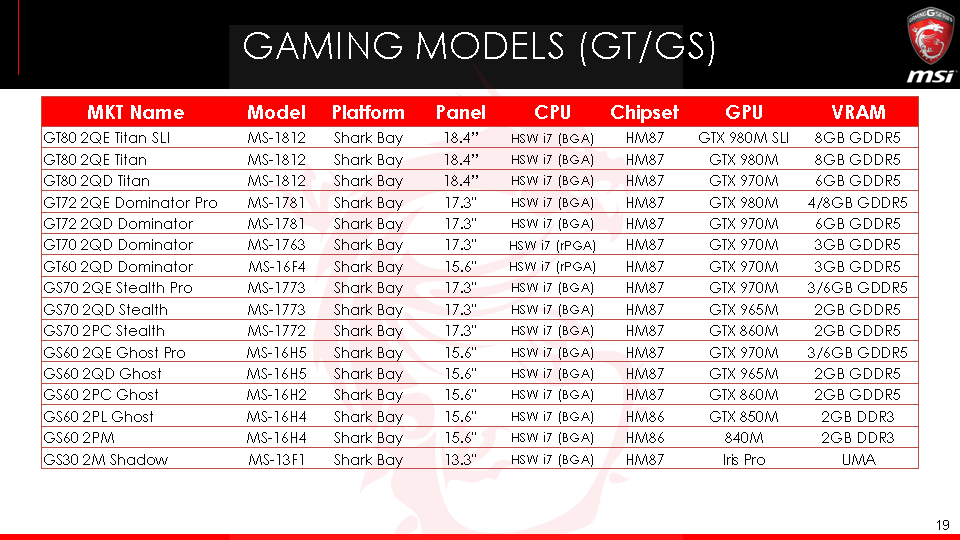 GAMING MODELS (GT/GS)

GAMING G SERIES

msi

| MKT Name | Model | Platform | Panel | CPU | Chipset | GPU | VRAM |
|---|---|---|---|---|---|---|---|
| GT80 2QE Titan SLI | MS-1812 | Shark Bay | 18.4” | HSW i7 (BGA) | HM87 | GTX 980M SLI | 8GB GDDR5 |
| GT80 2QE Titan | MS-1812 | Shark Bay | 18.4” | HSW i7 (BGA) | HM87 | GTX 980M | 8GB GDDR5 |
| GT80 2QD Titan | MS-1812 | Shark Bay | 18.4” | HSW i7 (BGA) | HM87 | GTX 970M | 6GB GDDR5 |
| GT72 2QE Dominator Pro | MS-1781 | Shark Bay | 17.3" | HSW i7 (BGA) | HM87 | GTX 980M | 4/8GB GDDR5 |
| GT72 2QD Dominator | MS-1781 | Shark Bay | 17.3" | HSW i7 (BGA) | HM87 | GTX 970M | 6GB GDDR5 |
| GT70 2QD Dominator | MS-1763 | Shark Bay | 17.3" | HSW i7 (rPGA) | HM87 | GTX 970M | 3GB GDDR5 |
| GT60 2QD Dominator | MS-16F4 | Shark Bay | 15.6" | HSW i7 (rPGA) | HM87 | GTX 970M | 3GB GDDR5 |
| GS70 2QE Stealth Pro | MS-1773 | Shark Bay | 17.3" | HSW i7 (BGA) | HM87 | GTX 970M | 3/6GB GDDR5 |
| GS70 2QD Stealth | MS-1773 | Shark Bay | 17.3" | HSW i7 (BGA) | HM87 | GTX 965M | 2GB GDDR5 |
| GS70 2PC Stealth | MS-1772 | Shark Bay | 17.3" | HSW i7 (BGA) | HM87 | GTX 860M | 2GB GDDR5 |
| GS60 2QE Ghost Pro | MS-16H5 | Shark Bay | 15.6" | HSW i7 (BGA) | HM87 | GTX 970M | 3/6GB GDDR5 |
| GS60 2QD Ghost | MS-16H5 | Shark Bay | 15.6" | HSW i7 (BGA) | HM87 | GTX 965M | 2GB GDDR5 |
| GS60 2PC Ghost | MS-16H2 | Shark Bay | 15.6" | HSW i7 (BGA) | HM87 | GTX 860M | 2GB GDDR5 |
| GS60 2PL Ghost | MS-16H4 | Shark Bay | 15.6" | HSW i7 (BGA) | HM86 | GTX 850M | 2GB DDR3 |
| GS60 2PM | MS-16H4 | Shark Bay | 15.6" | HSW i7 (BGA) | HM86 | 840M | 2GB DDR3 |
| GS30 2M Shadow | MS-13F1 | Shark Bay | 13.3" | HSW i7 (BGA) | HM87 | Iris Pro | UMA |

19